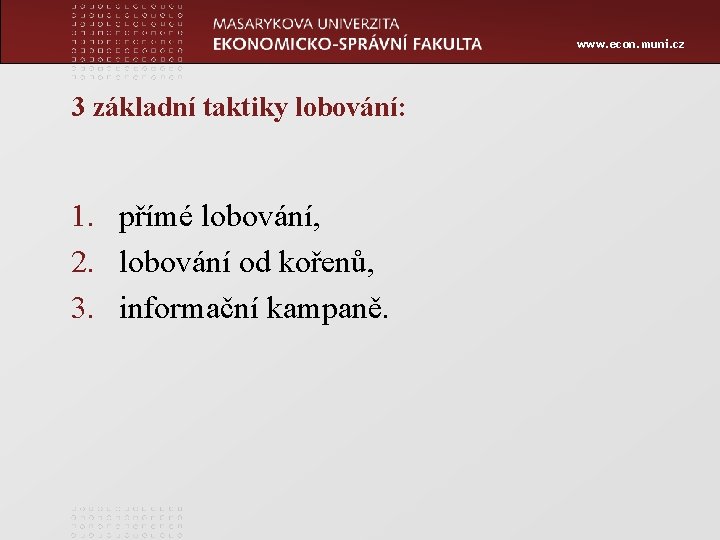 MASARYKOVA UNIVERZITA
EKONOMICKO-SPRÁVNÍ FAKULTA

www.econ.muni.cz

3 základní taktiky lobování:

1. přímé lobování,
2. lobování od kořenů,
3. informační kampaně.